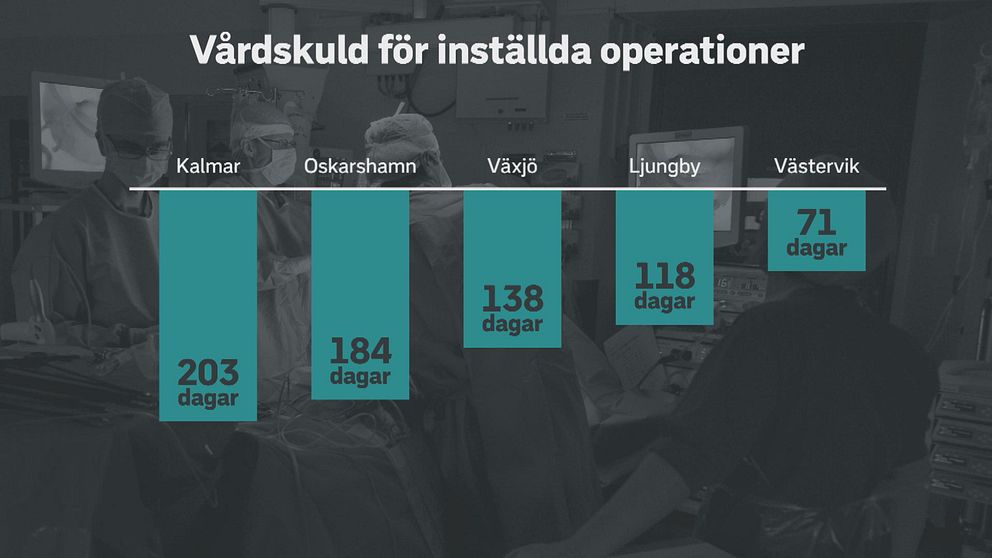 Vårdskuld för inställda operationer

Kalmar
203 dagar

Oskarshamn
184 dagar

Växjö
138 dagar

Ljungby
118 dagar

Västervik
71 dagar